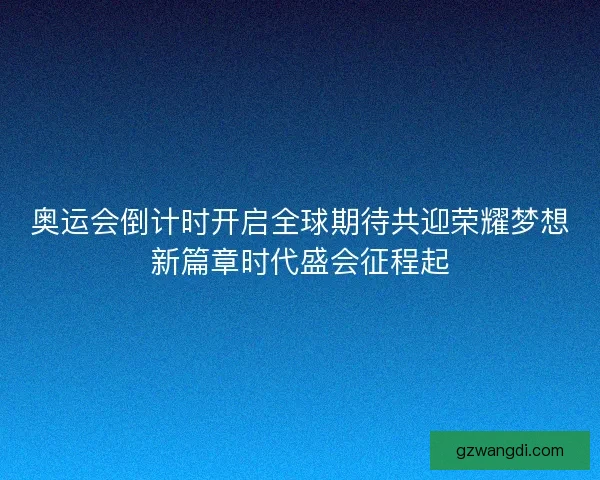 奥运会倒计时开启全球期待共迎荣耀梦想新篇章时代盛会征程起

gzwangdi.com